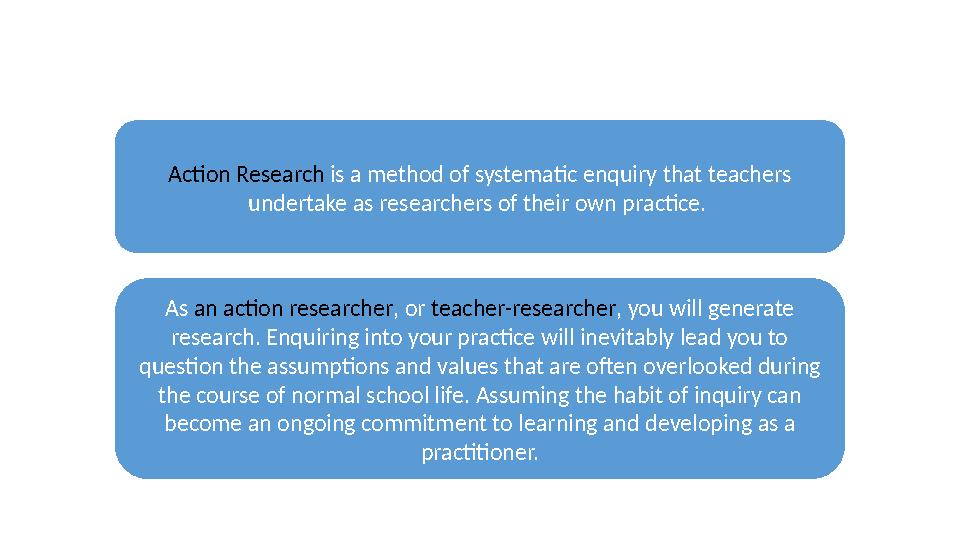 Action Research is a method of systematic enquiry that teachers undertake as researchers of their own practice.

As an action researcher, or teacher-researcher, you will generate research. Enquiring into your practice will inevitably lead you to question the assumptions and values that are often overlooked during the course of normal school life. Assuming the habit of inquiry can become an ongoing commitment to learning and developing as a practitioner.